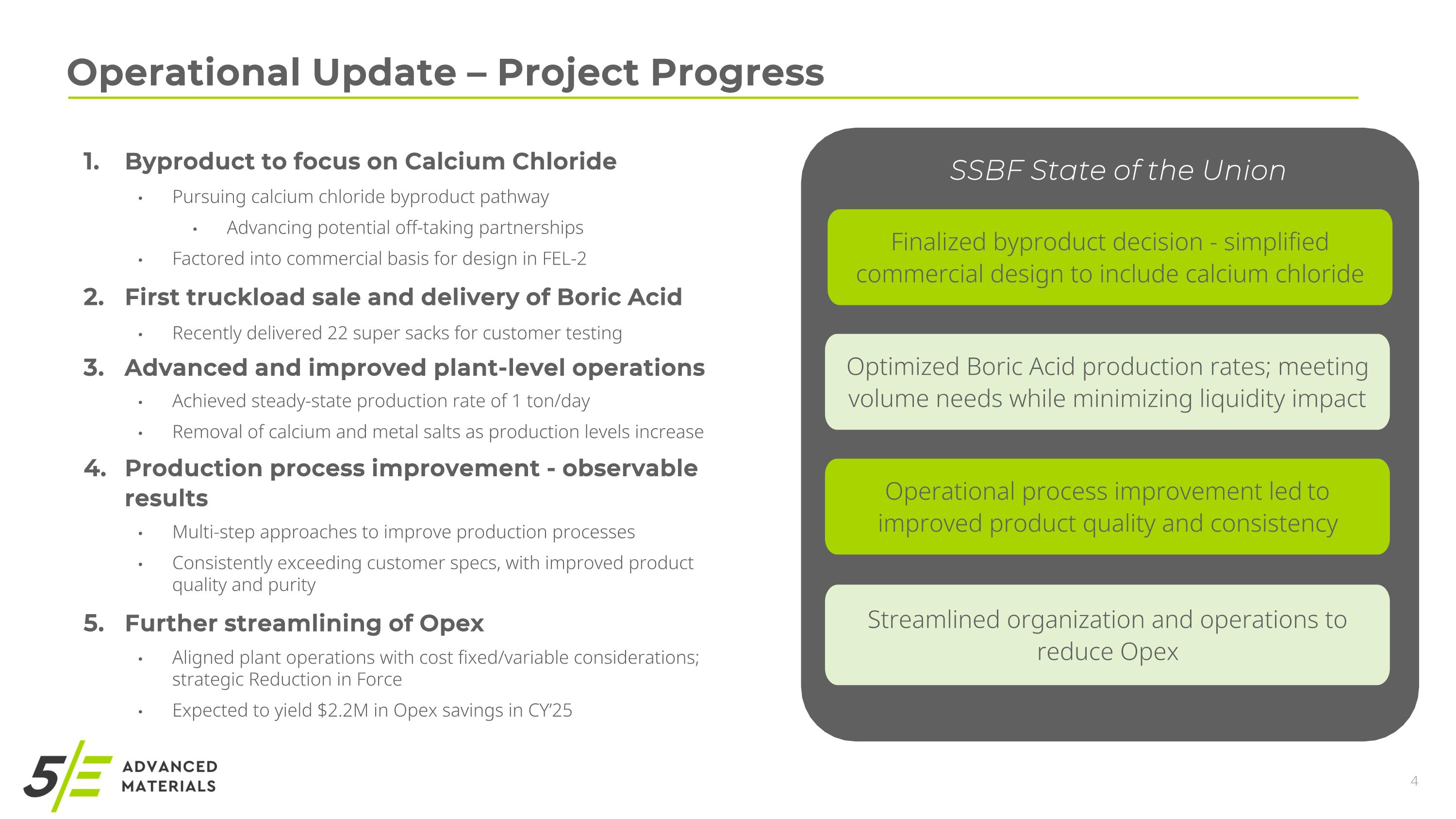 Operational Update – Project Progress

1. Byproduct to focus on Calcium Chloride
• Pursuing calcium chloride byproduct pathway
• Advancing potential off-taking partnerships
• Factored into commercial basis for design in FEL-2

2. First truckload sale and delivery of Boric Acid
• Recently delivered 22 super sacks for customer testing

3. Advanced and improved plant-level operations
• Achieved steady-state production rate of 1 ton/day
• Removal of calcium and metal salts as production levels increase

4. Production process improvement - observable results
• Multi-step approaches to improve production processes
• Consistently exceeding customer specs, with improved product quality and purity

5. Further streamlining of Opex
• Aligned plant operations with cost fixed/variable considerations; strategic Reduction in Force
• Expected to yield $2.2M in Opex savings in CY'25

SSBF State of the Union

Finalized byproduct decision - simplified commercial design to include calcium chloride

Optimized Boric Acid production rates; meeting volume needs while minimizing liquidity impact

Operational process improvement led to improved product quality and consistency

Streamlined organization and operations to reduce Opex

5E ADVANCED MATERIALS

4